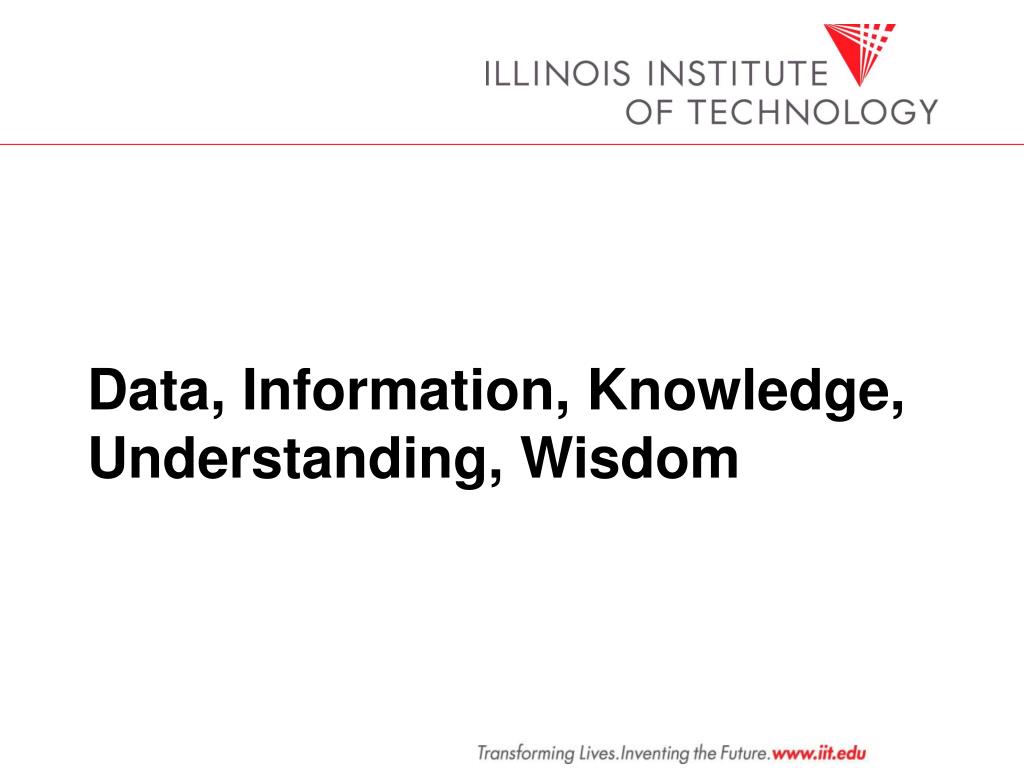 ILLINOIS INSTITUTE
OF TECHNOLOGY

Data, Information, Knowledge, Understanding, Wisdom

Transforming Lives.Inventing the Future.www.iit.edu